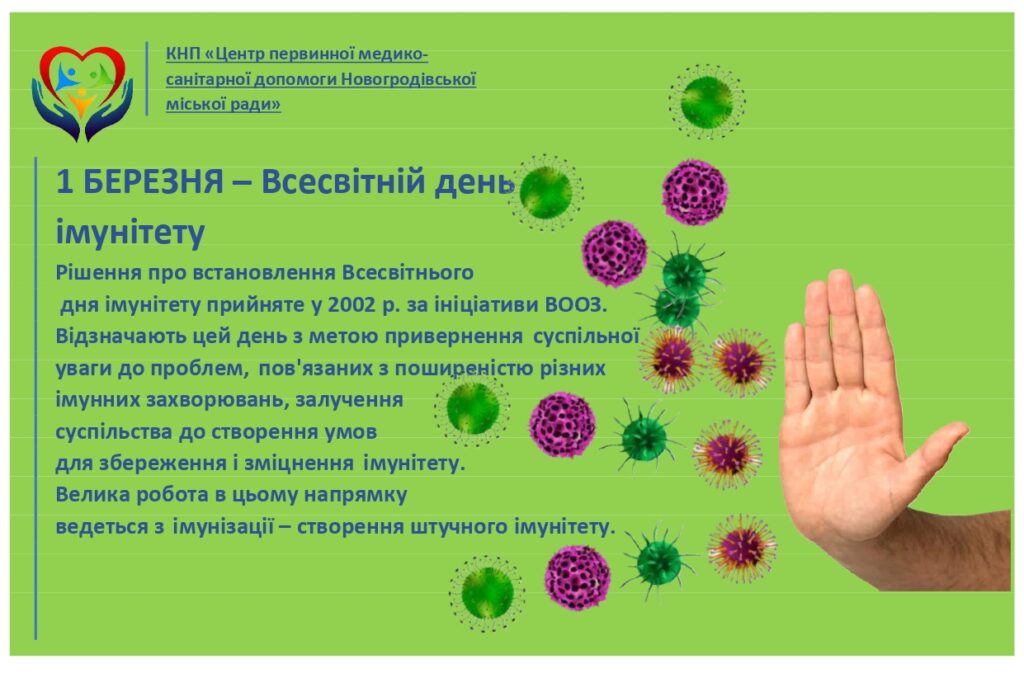 КНП «Центр первинної медико-санітарної допомоги Новогродівської міської ради»

1 БЕРЕЗНЯ – Всесвітній день імунітету

Рішення про встановлення Всесвітнього дня імунітету прийняте у 2002 р. за ініціативи ВООЗ. Відзначають цей день з метою привернення суспільної уваги до проблем, пов'язаних з поширеністю різних імунних захворювань, залучення суспільства до створення умов для збереження і зміцнення імунітету. Велика робота в цьому напрямку ведеться з імунізації – створення штучного імунітету.